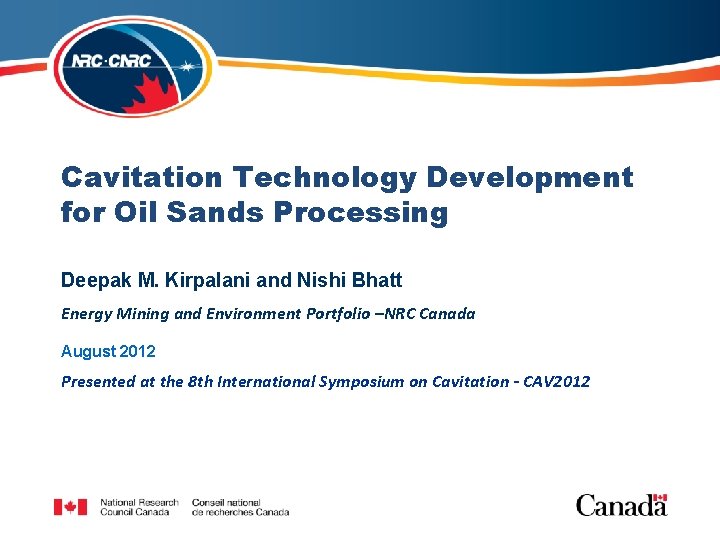 NRC·CNRC

Cavitation Technology Development for Oil Sands Processing

Deepak M. Kirpalani and Nishi Bhatt

Energy Mining and Environment Portfolio –NRC Canada

August 2012

Presented at the 8th International Symposium on Cavitation - CAV2012

National Research Council Canada

Conseil national de recherches Canada

Canada